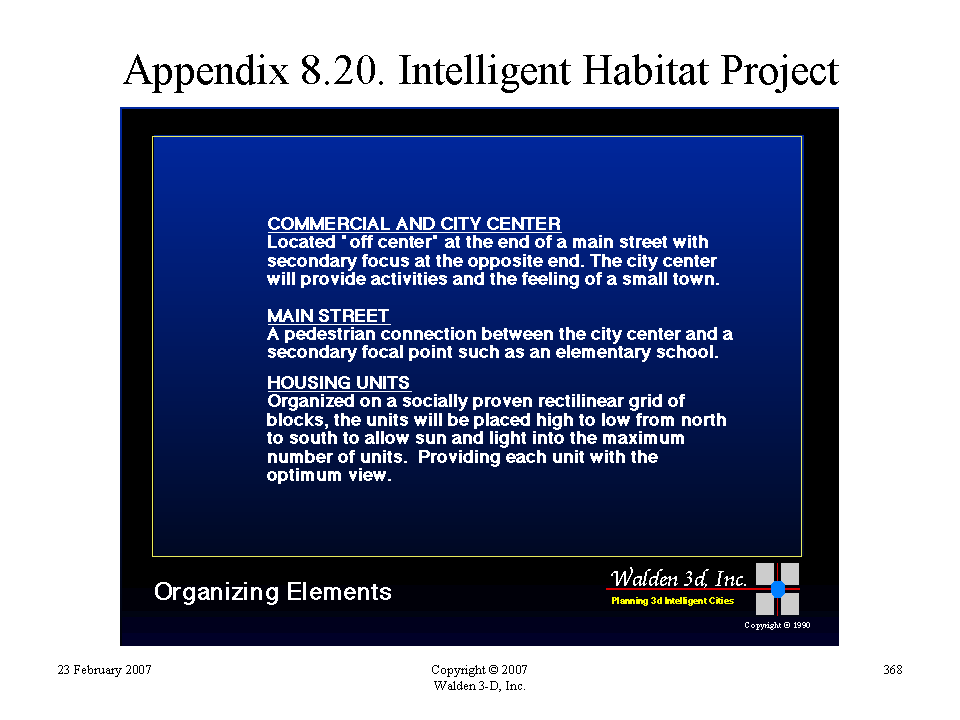 Appendix 8.20. Intelligent Habitat Project

COMMERCIAL AND CITY CENTER
Located "off center" at the end of a main street with secondary focus at the opposite end. The city center will provide activities and the feeling of a small town.

MAIN STREET
A pedestrian connection between the city center and a secondary focal point such as an elementary school.

HOUSING UNITS
Organized on a socially proven rectilinear grid of blocks, the units will be placed high to low from north to south to allow sun and light into the maximum number of units. Providing each unit with the optimum view.

Organizing Elements

Walden 3d, Inc.
Planning 3d Intelligent Cities

Copyright © 1990

23 February 2007

Copyright © 2007
Walden 3-D, Inc.

368